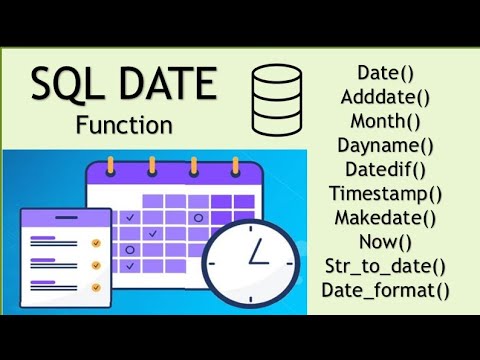 SQL DATE
Function

Date()
Adddate()
Month()
Dayname()
Datedif()
Timestamp()
Makedate()
Now()
Str_to_date()
Date_format()